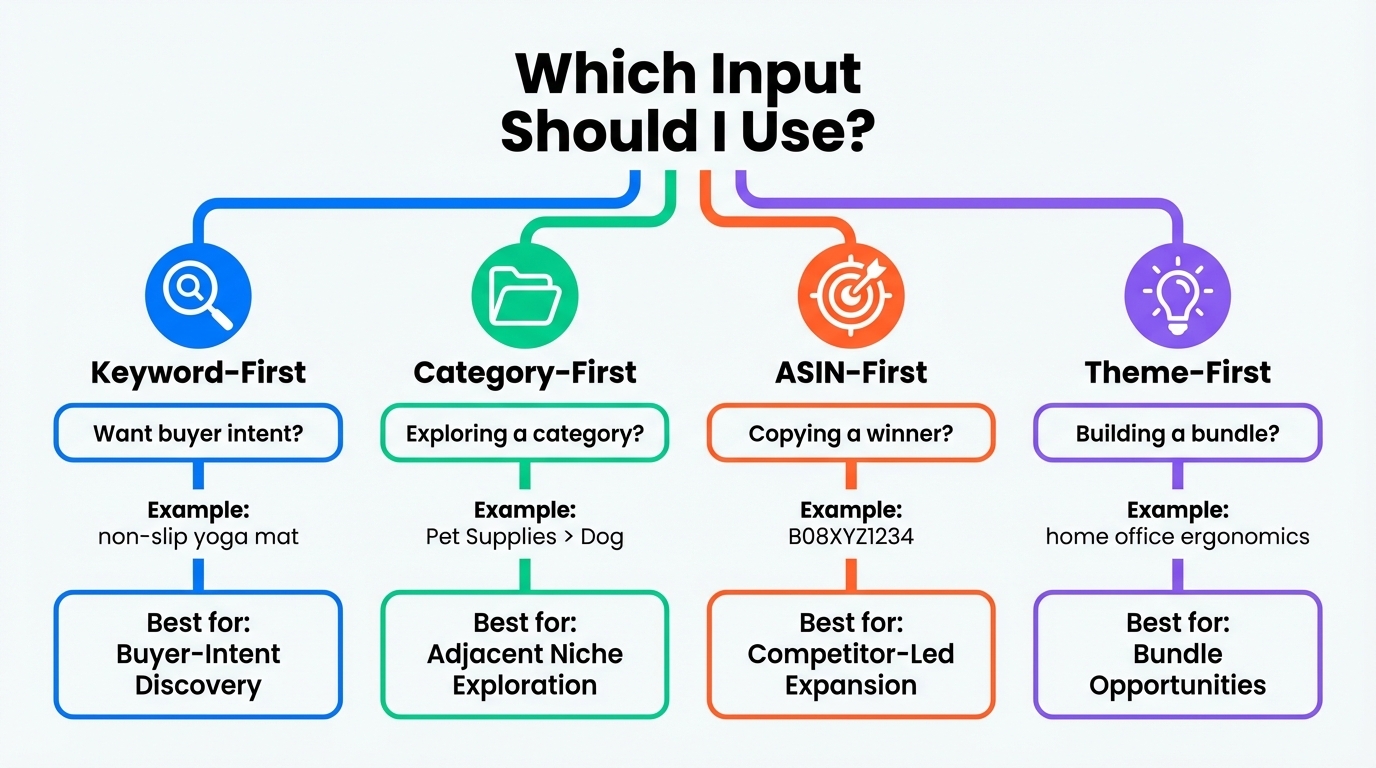 Which Input Should I Use?

Keyword-First

Want buyer intent?

Example:
non-slip yoga mat

Best for:
Buyer-Intent Discovery

Category-First

Exploring a category?

Example:
Pet Supplies > Dog

Best for:
Adjacent Niche Exploration

ASIN-First

Copying a winner?

Example:
B08XYZ1234

Best for:
Competitor-Led Expansion

Theme-First

Building a bundle?

Example:
home office ergonomics

Best for:
Bundle Opportunities